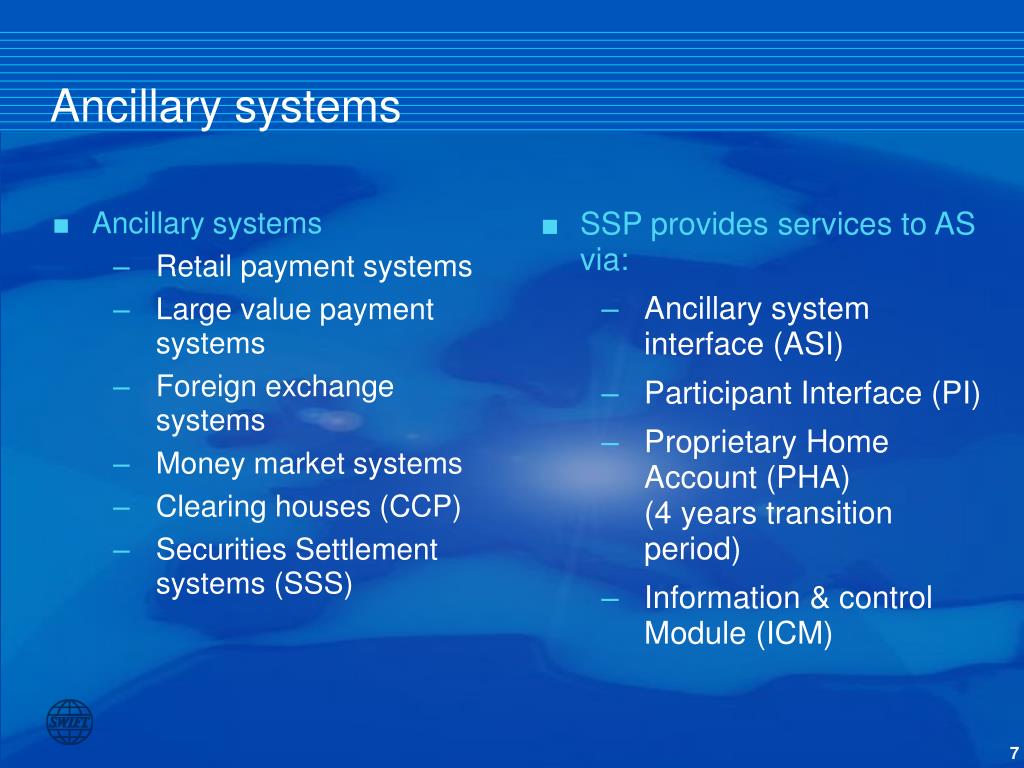 Ancillary systems

■ Ancillary systems
– Retail payment systems
– Large value payment systems
– Foreign exchange systems
– Money market systems
– Clearing houses (CCP)
– Securities Settlement systems (SSS)

■ SSP provides services to AS via:
– Ancillary system interface (ASI)
– Participant Interface (PI)
– Proprietary Home Account (PHA) (4 years transition period)
– Information & control Module (ICM)

SWIFT

7